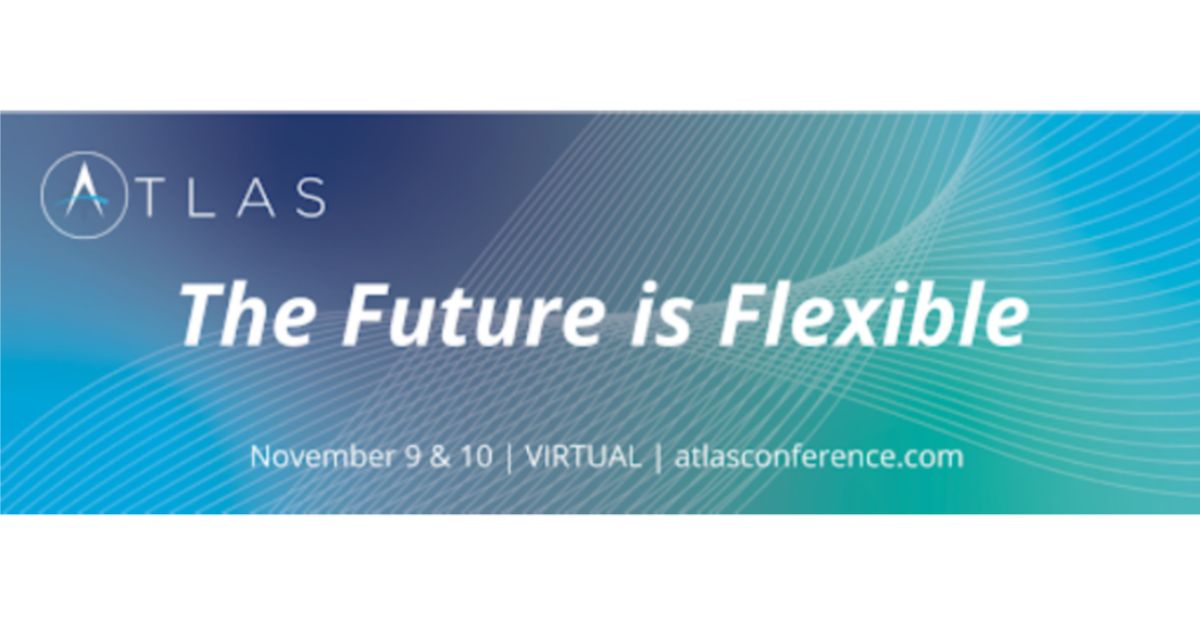 ATLAS

The Future is Flexible

November 9 & 10 | VIRTUAL | atlasconference.com